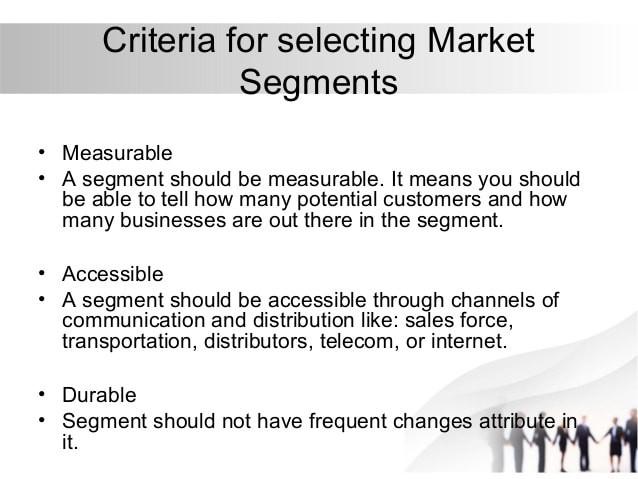 Criteria for selecting Market Segments

• Measurable
• A segment should be measurable. It means you should be able to tell how many potential customers and how many businesses are out there in the segment.

• Accessible
• A segment should be accessible through channels of communication and distribution like: sales force, transportation, distributors, telecom, or internet.

• Durable
• Segment should not have frequent changes attribute in it.